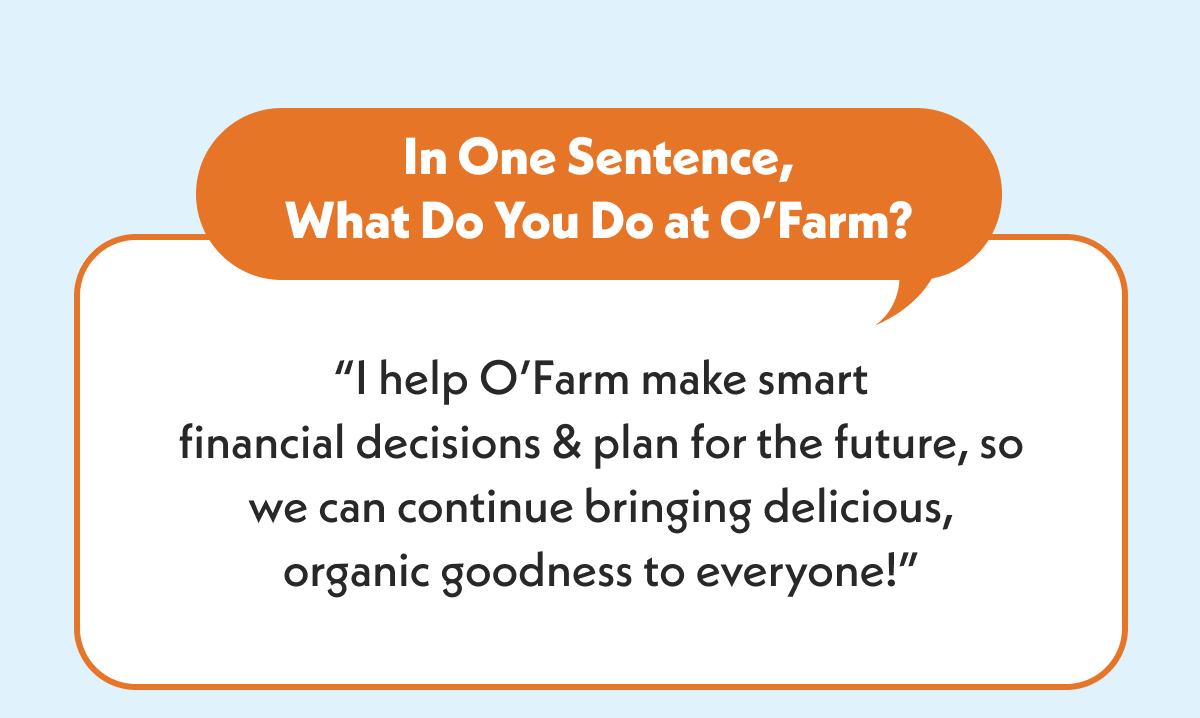 In One Sentence,
What Do You Do at O’Farm?

“I help O’Farm make smart financial decisions & plan for the future, so we can continue bringing delicious, organic goodness to everyone!”